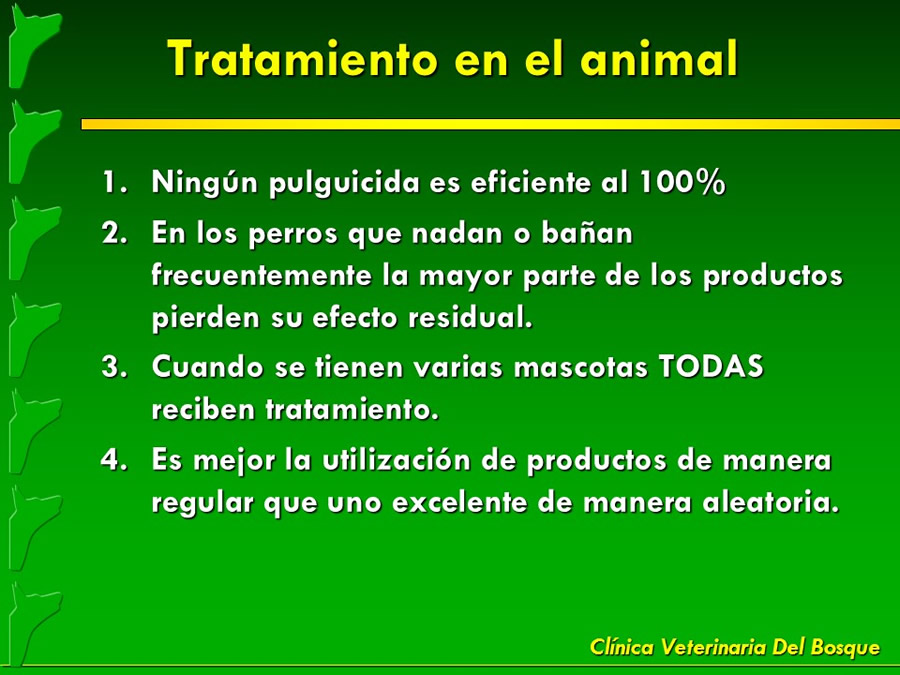 Tratamiento en el animal

1. Ningún pulguicida es eficiente al 100%
2. En los perros que nadan o bañan frecuentemente la mayor parte de los productos pierden su efecto residual.
3. Cuando se tienen varias mascotas TODAS reciben tratamiento.
4. Es mejor la utilización de productos de manera regular que uno excelente de manera aleatoria.

Clínica Veterinaria Del Bosque